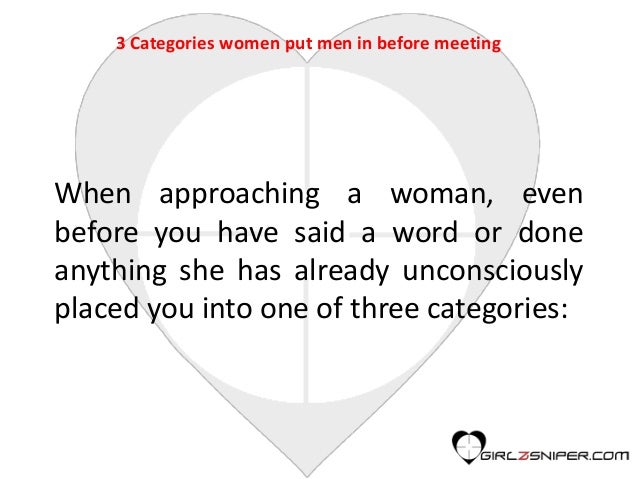 3 Categories women put men in before meeting

When approaching a woman, even before you have said a word or done anything she has already unconsciously placed you into one of three categories:

GIRLZSNIPER.COM